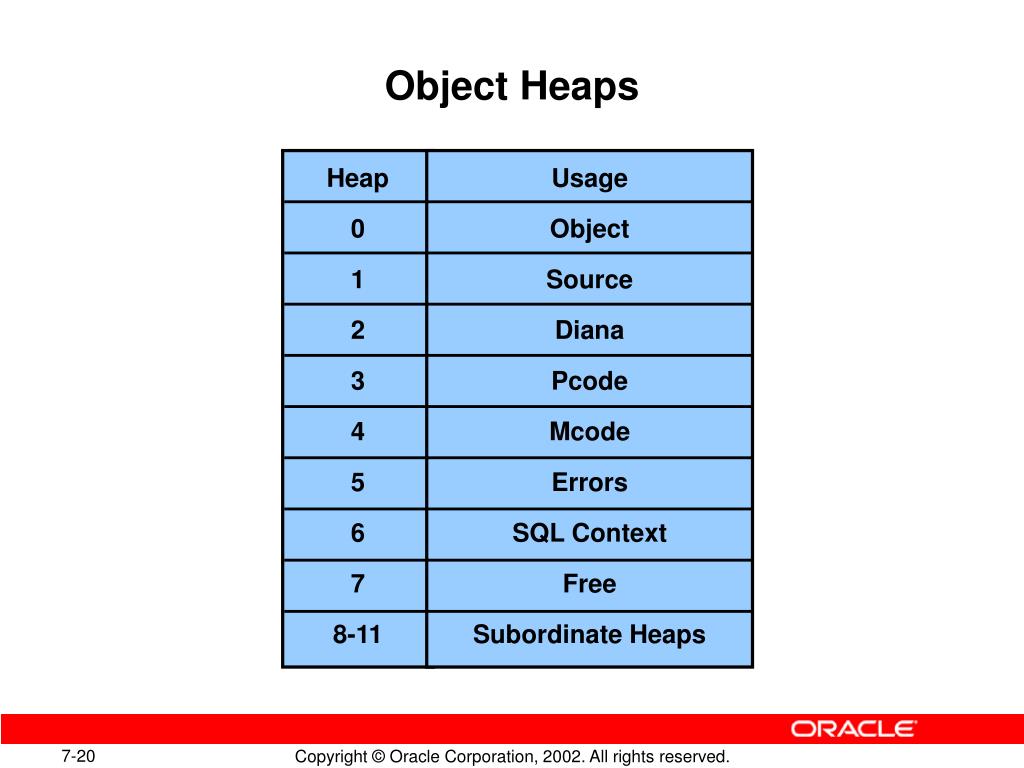 Object Heaps

| Heap | Usage |
|---|---|
| 0 | Object |
| 1 | Source |
| 2 | Diana |
| 3 | Pcode |
| 4 | Mcode |
| 5 | Errors |
| 6 | SQL Context |
| 7 | Free |
| 8-11 | Subordinate Heaps |

ORACLE

7-20

Copyright © Oracle Corporation, 2002. All rights reserved.